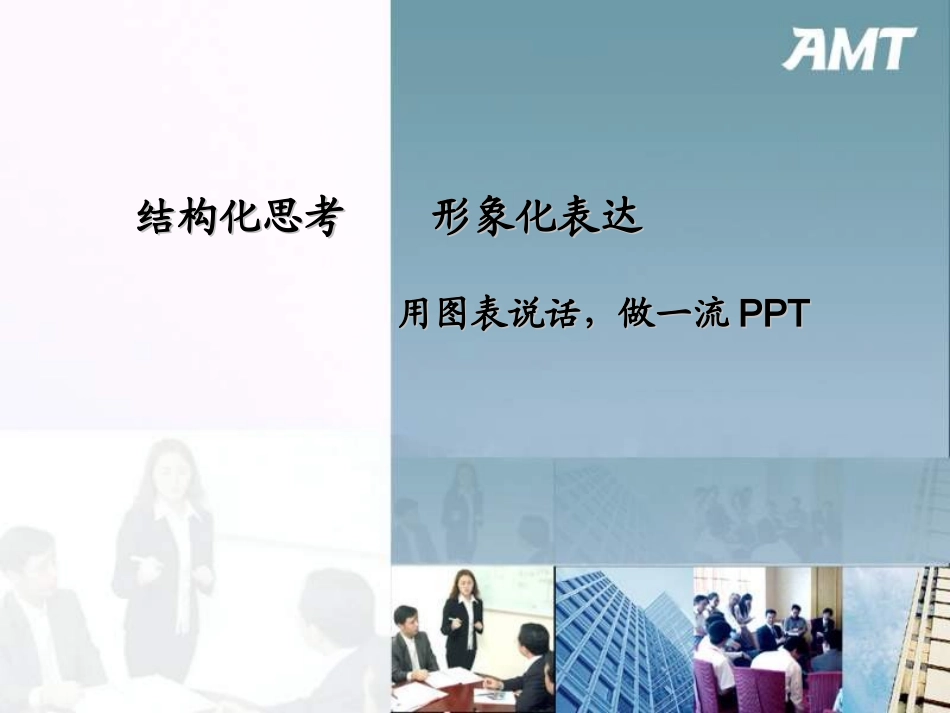 AMT

结构化思考　　形象化表达

用图表说话，做一流 PPT